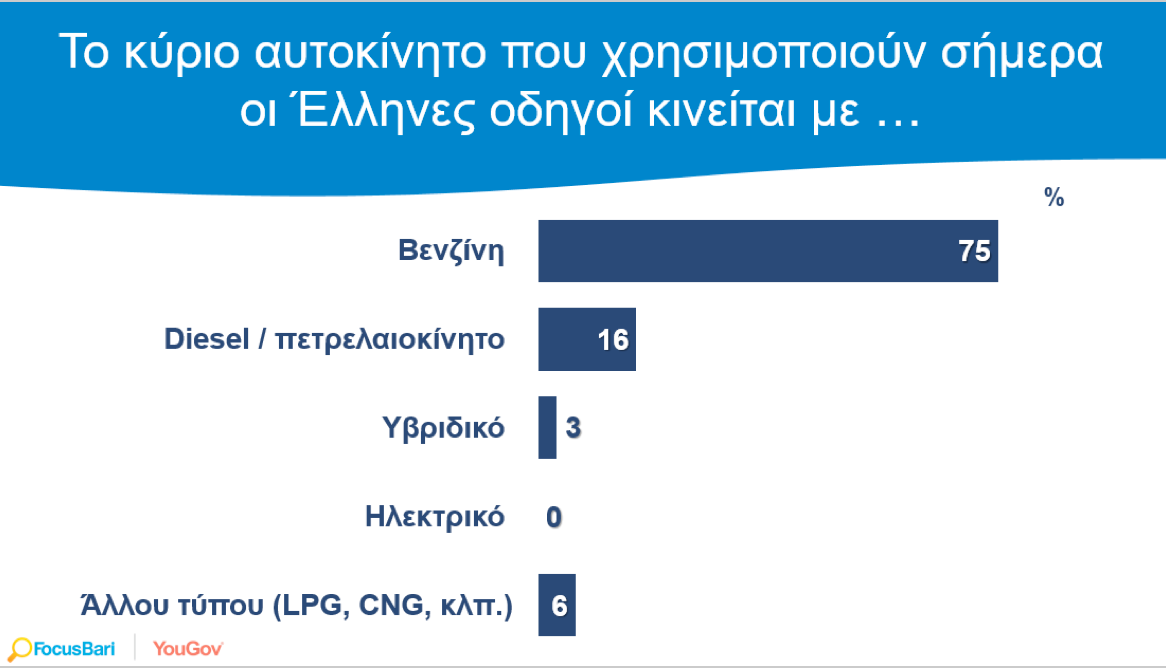 Το κύριο αυτοκίνητο που χρησιμοποιούν σήμερα οι Έλληνες οδηγοί κινείται με …

%

Βενζίνη 75

Diesel / πετρελαιοκίνητο 16

Υβριδικό 3

Ηλεκτρικό 0

Άλλου τύπου (LPG, CNG, κλπ.) 6

FocusBari YouGov